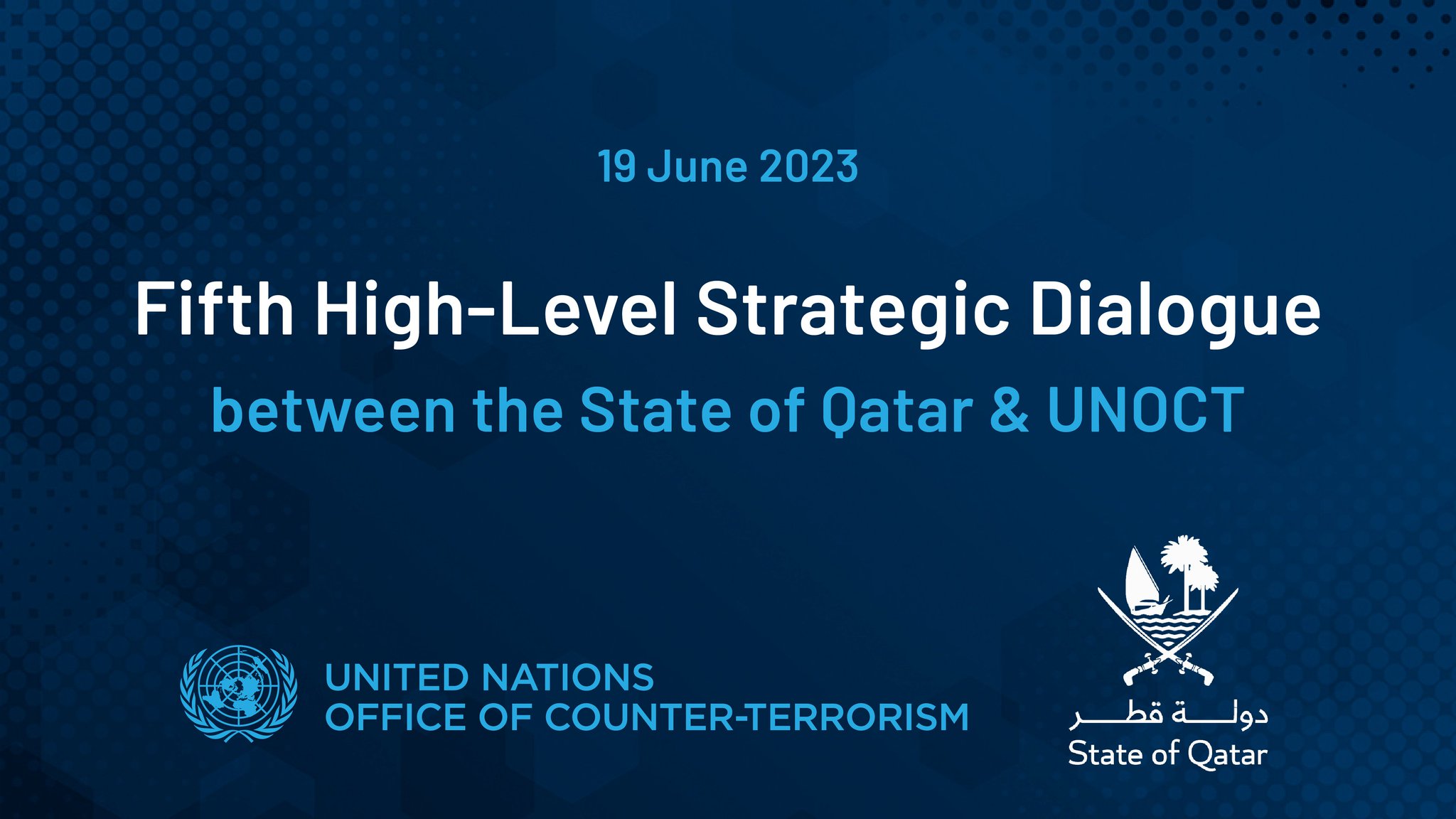 19 June 2023

Fifth High-Level Strategic Dialogue

between the State of Qatar & UNOCT

UNITED NATIONS
OFFICE OF COUNTER-TERRORISM

دولة قطر
State of Qatar